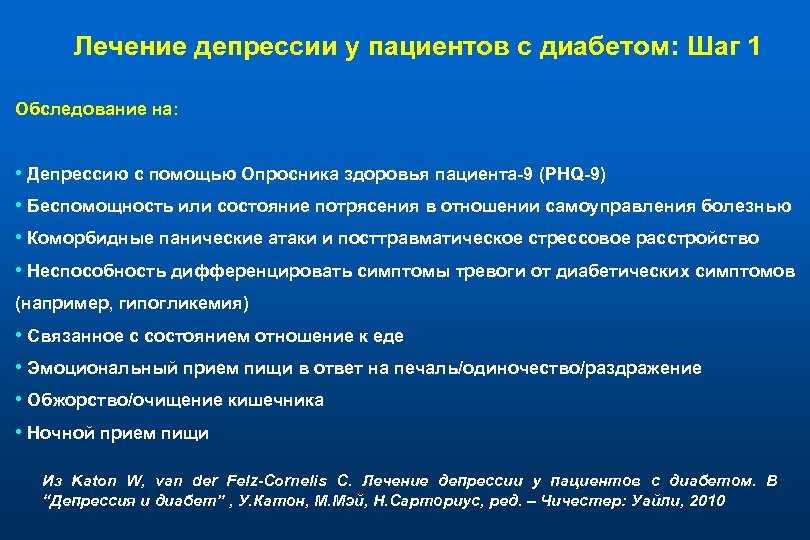 Лечение депрессии у пациентов с диабетом: Шаг 1

Обследование на:

• Депрессию с помощью Опросника здоровья пациента-9 (PHQ-9)
• Беспомощность или состояние потрясения в отношении самоуправления болезнью
• Коморбидные панические атаки и посттравматическое стрессовое расстройство
• Неспособность дифференцировать симптомы тревоги от диабетических симптомов (например, гипогликемия)
• Связанное с состоянием отношение к еде
• Эмоциональный прием пищи в ответ на печаль/одиночество/раздражение
• Обжорство/очищение кишечника
• Ночной прием пищи

Из Katon W, van der Felz-Cornelis C. Лечение депрессии у пациентов с диабетом. В "Депрессия и диабет" , У.Катон, М.Мэй, Н.Сарториус, ред. – Чичестер: Уайли, 2010